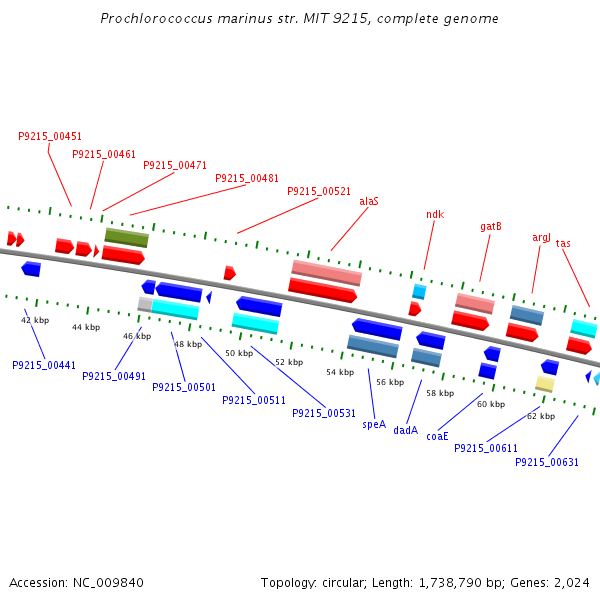 Prochlorococcus marinus str. MIT 9215, complete genome

P9215_00451
P9215_00461
P9215_00471
P9215_00481
P9215_00521
alaS
ndk
gatB
argJ
tas

42 kbp
44 kbp
46 kbp
48 kbp
50 kbp
52 kbp
54 kbp
56 kbp
58 kbp
60 kbp
62 kbp

P9215_00441
P9215_00491
P9215_00501
P9215_00511
P9215_00531
speA
dadA
coaE
P9215_00611
P9215_00631

Accession: NC_009840
Topology: circular; Length: 1,738,790 bp; Genes: 2,024